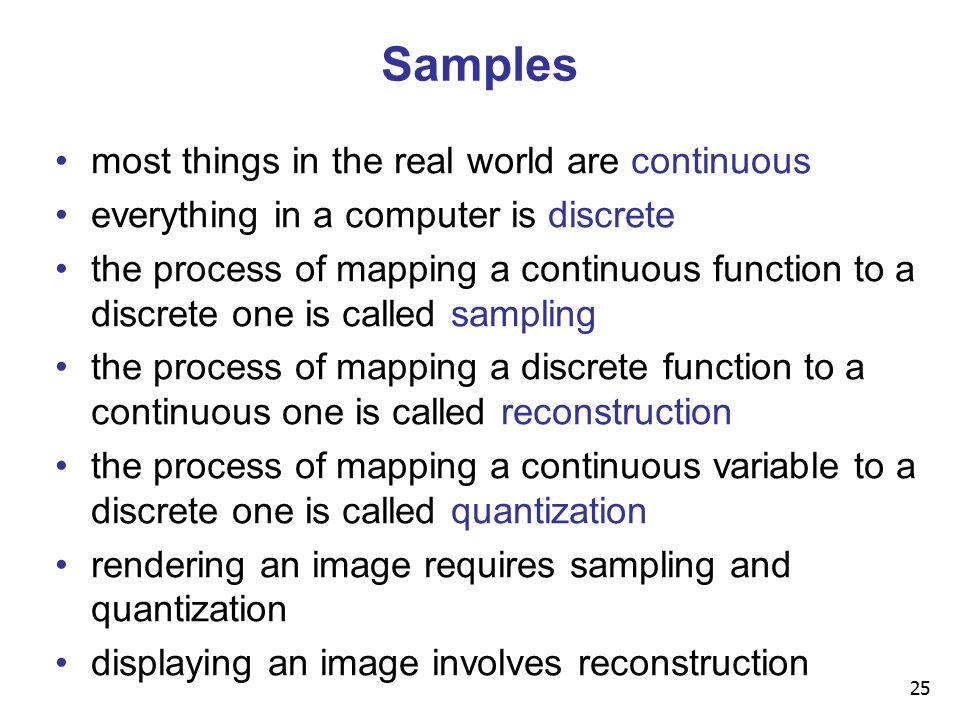 Samples

• most things in the real world are continuous
• everything in a computer is discrete
• the process of mapping a continuous function to a discrete one is called sampling
• the process of mapping a discrete function to a continuous one is called reconstruction
• the process of mapping a continuous variable to a discrete one is called quantization
• rendering an image requires sampling and quantization
• displaying an image involves reconstruction

25